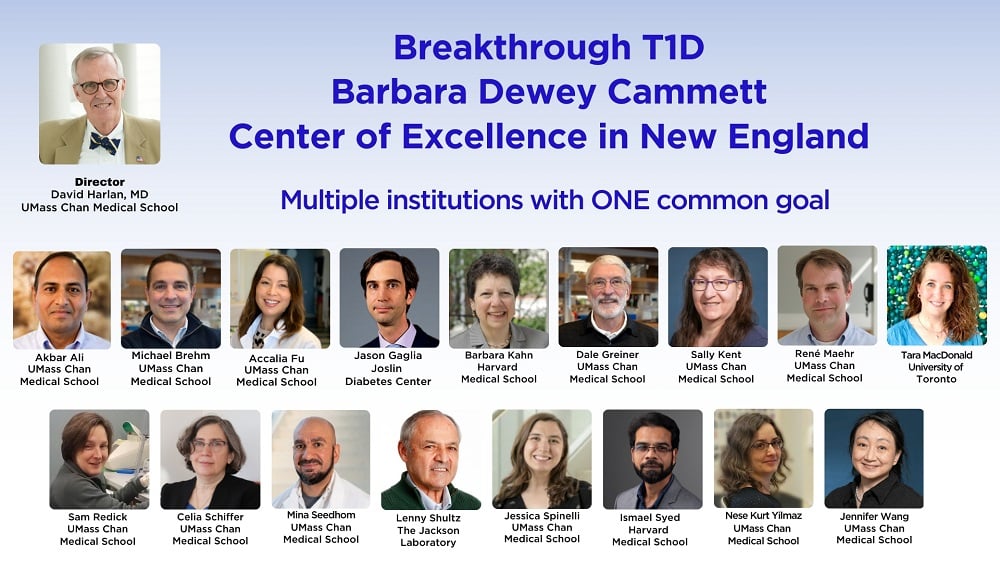 Breakthrough T1D
Barbara Dewey Cammett
Center of Excellence in New England

Director
David Harlan, MD
UMass Chan Medical School

Multiple institutions with ONE common goal

Akbar Ali
UMass Chan
Medical School

Michael Brehm
UMass Chan
Medical School

Accalia Fu
UMass Chan
Medical School

Jason Gaglia
Joslin
Diabetes Center

Barbara Kahn
Harvard
Medical School

Dale Greiner
UMass Chan
Medical School

Sally Kent
UMass Chan
Medical School

René Maehr
UMass Chan
Medical School

Tara MacDonald
University of
Toronto

Sam Redick
UMass Chan
Medical School

Celia Schiffer
UMass Chan
Medical School

Mina Seedhom
UMass Chan
Medical School

Lenny Shultz
The Jackson
Laboratory

Jessica Spinelli
UMass Chan
Medical School

Ismael Syed
Harvard
Medical School

Nese Kurt Yilmaz
UMass Chan
Medical School

Jennifer Wang
UMass Chan
Medical School